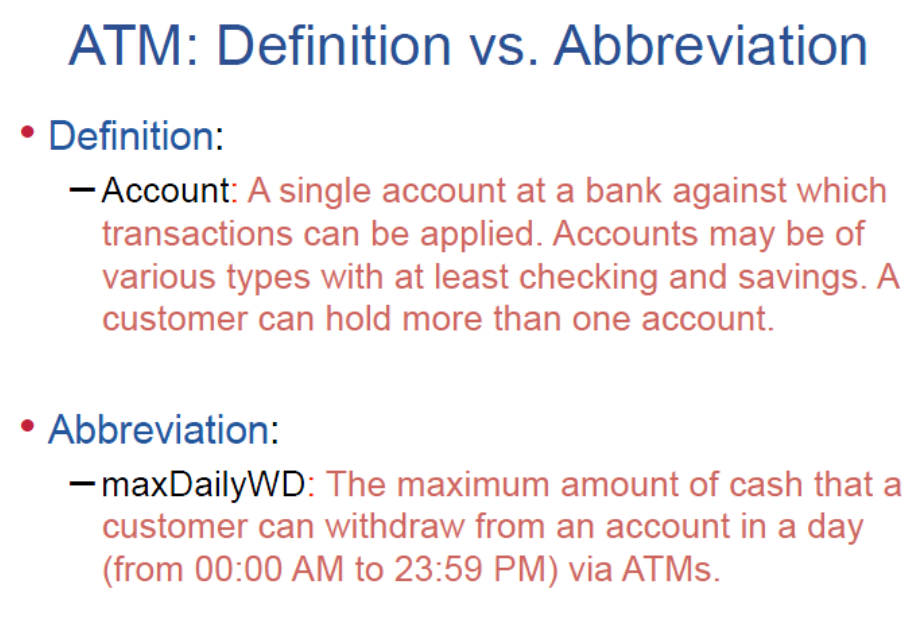 ATM: Definition vs. Abbreviation

• Definition:

– Account: A single account at a bank against which transactions can be applied. Accounts may be of various types with at least checking and savings. A customer can hold more than one account.

• Abbreviation:

– maxDailyWD: The maximum amount of cash that a customer can withdraw from an account in a day (from 00:00 AM to 23:59 PM) via ATMs.